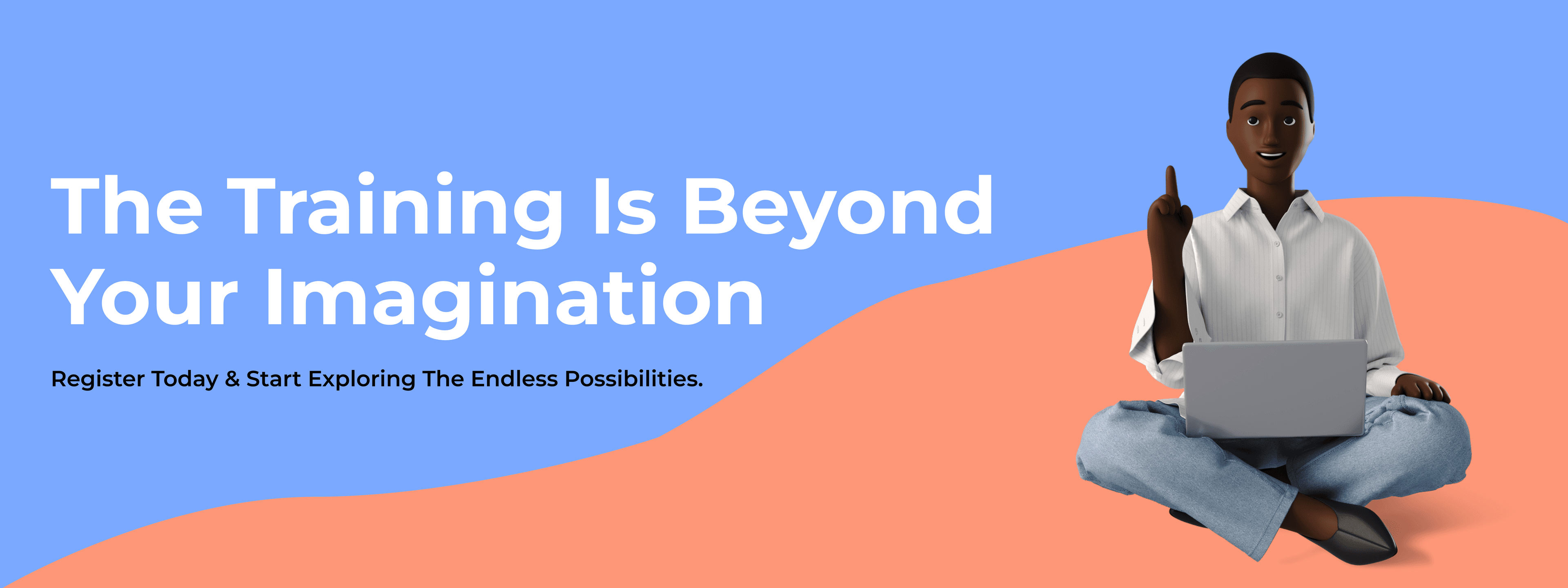 The Training Is Beyond Your Imagination

Register Today & Start Exploring The Endless Possibilities.